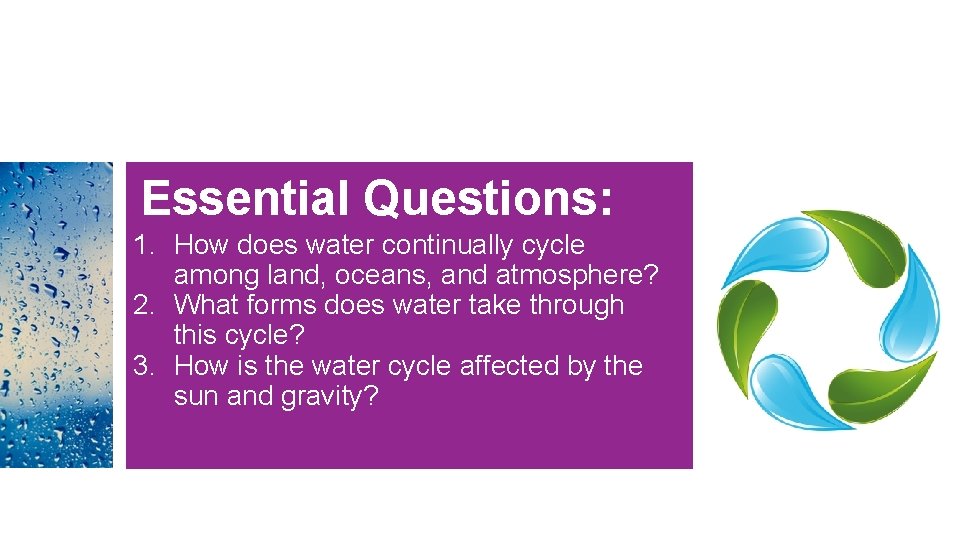 Essential Questions:

1. How does water continually cycle among land, oceans, and atmosphere?
2. What forms does water take through this cycle?
3. How is the water cycle affected by the sun and gravity?